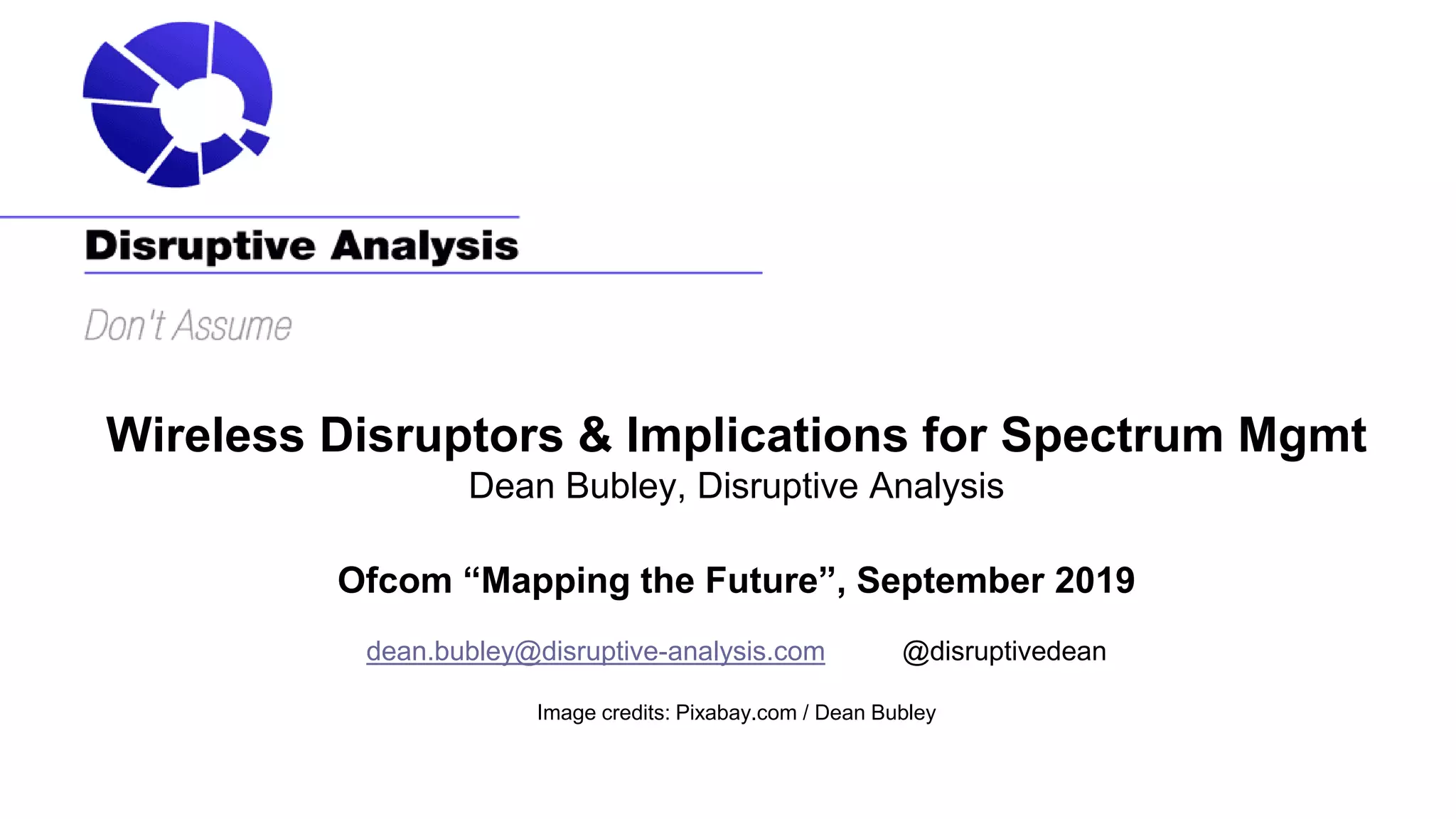 Disruptive Analysis

Don't Assume

Wireless Disruptors & Implications for Spectrum Mgmt
Dean Bubley, Disruptive Analysis

Ofcom “Mapping the Future”, September 2019

dean.bubley@disruptive-analysis.com @disruptivedean

Image credits: Pixabay.com / Dean Bubley